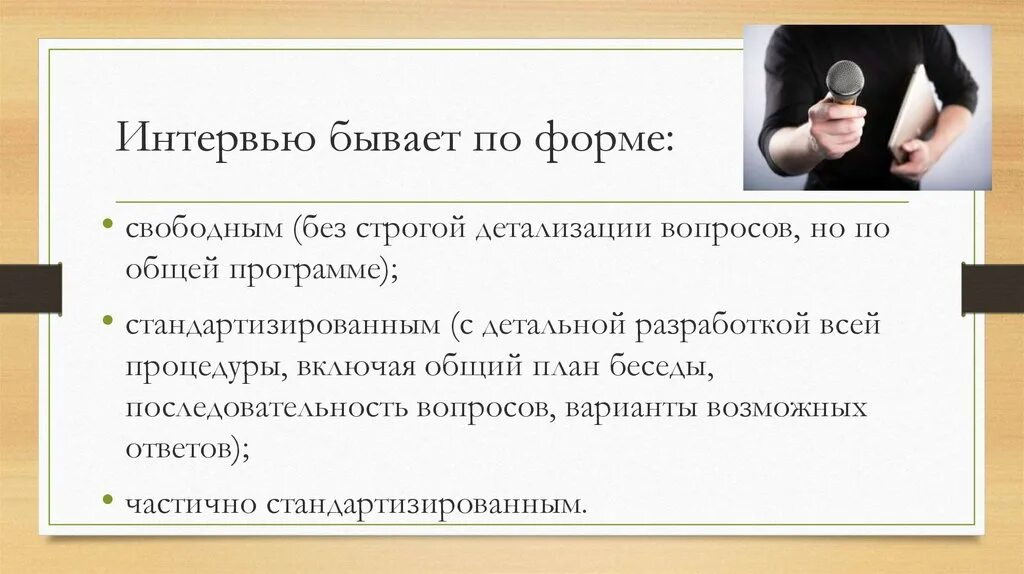 Интервью бывает по форме:

• свободным (без строгой детализации вопросов, но по общей программе);

• стандартизированным (с детальной разработкой всей процедуры, включая общий план беседы, последовательность вопросов, варианты возможных ответов);

• частично стандартизированным.